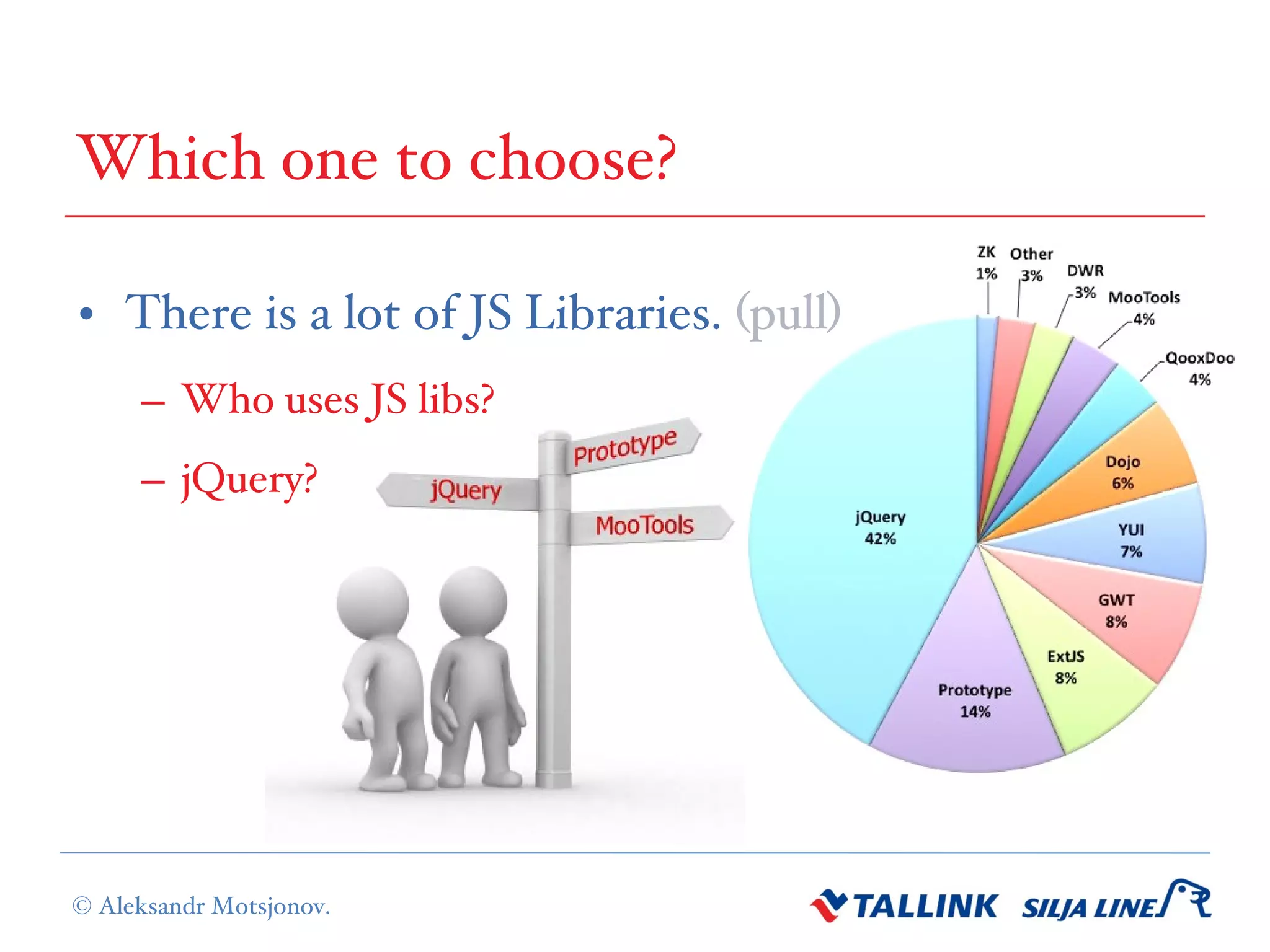 Which one to choose?

• There is a lot of JS Libraries. (pull)

– Who uses JS libs?

– jQuery?

Prototype
jQuery
MooTools

ZK 1%
Other 3%
DWR 3%
MooTools 4%
QooxDoo 4%
Dojo 6%
YUI 7%
GWT 8%
ExtJS 8%
Prototype 14%
jQuery 42%

© Aleksandr Motsjonov.

TALLINK SILJA LINE